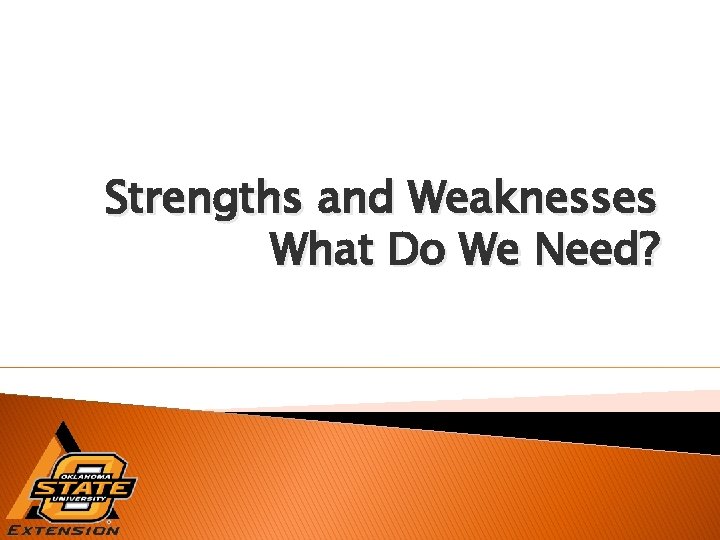 Strengths and Weaknesses
What Do We Need?

OKLAHOMA
STATE
UNIVERSITY
EXTENSION